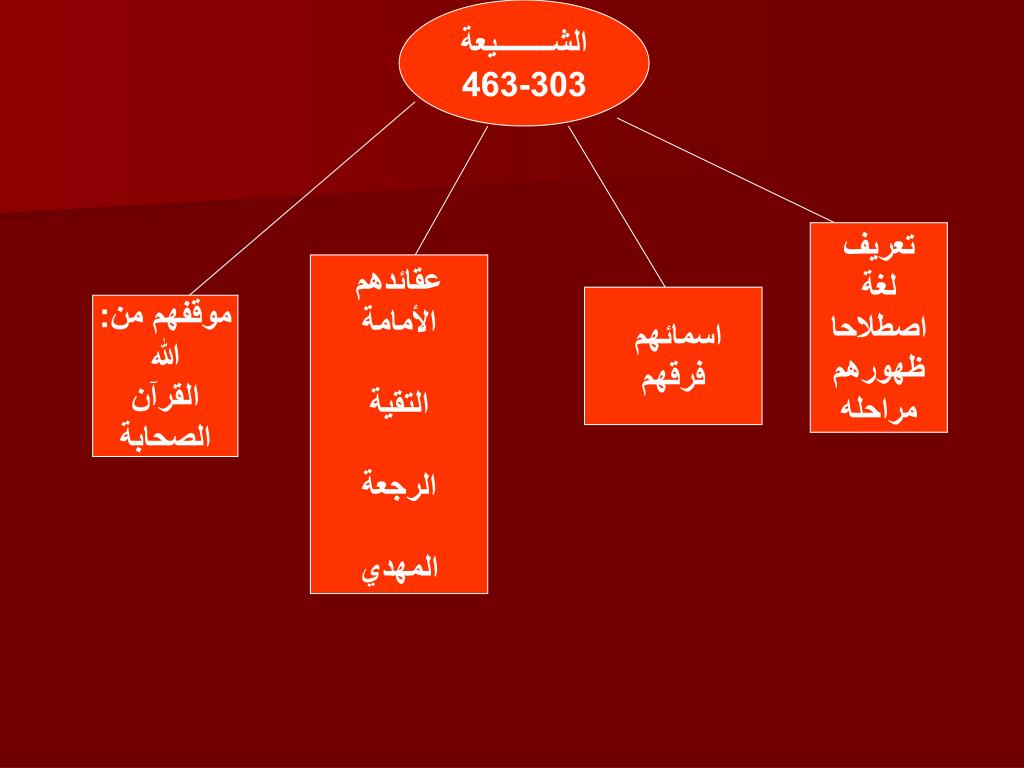 الشـــــيعة
463-303

تعريف
لغة
اصطلاحا
ظهورهم
مراحله

اسمائهم
فرقهم

عقائدهم
الأمامة

التقية

الرجعة

المهدي

موقفهم من:
الله
القرآن
الصحابة